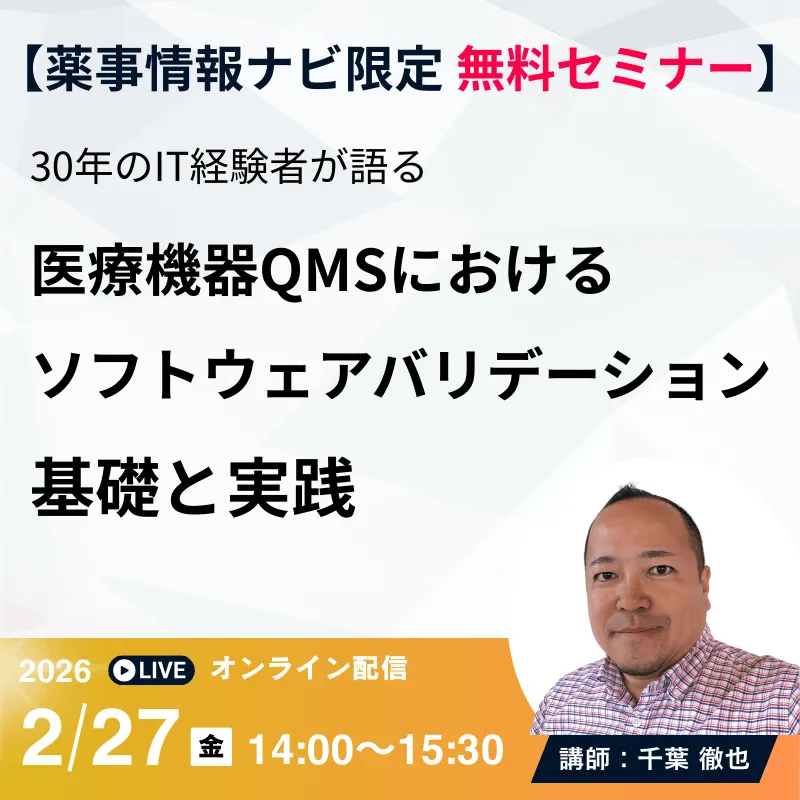 【薬事情報ナビ限定 無料セミナー】

30年のIT経験者が語る

医療機器QMSにおける
ソフトウェアバリデーション
基礎と実践

2026 LIVE オンライン配信

2/27 金 14:00〜15:30

講師：千葉 徹也